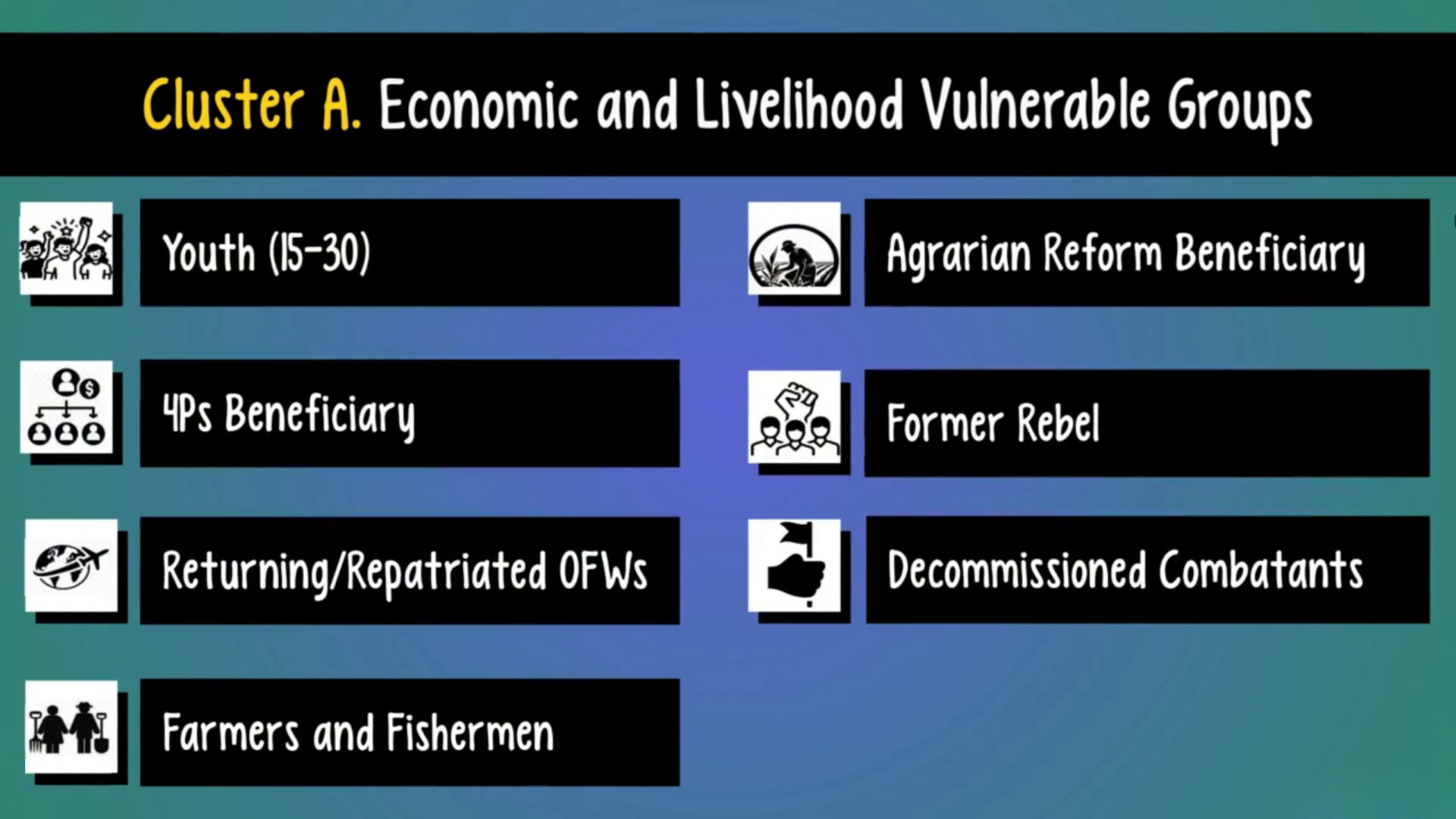 Cluster A. Economic and Livelihood Vulnerable Groups

Youth (15-30)

4Ps Beneficiary

Returning/Repatriated OFWs

Farmers and Fishermen

Agrarian Reform Beneficiary

Former Rebel

Decommissioned Combatants